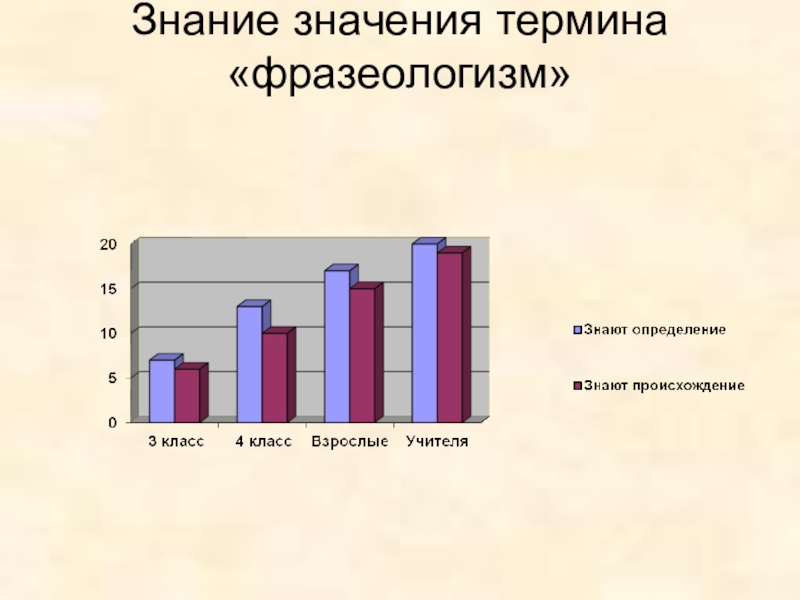 Знание значения термина «фразеологизм»

20
15
10
5
0

3 класс
4 класс
Взрослые
Учителя

Знают определение
Знают происхождение